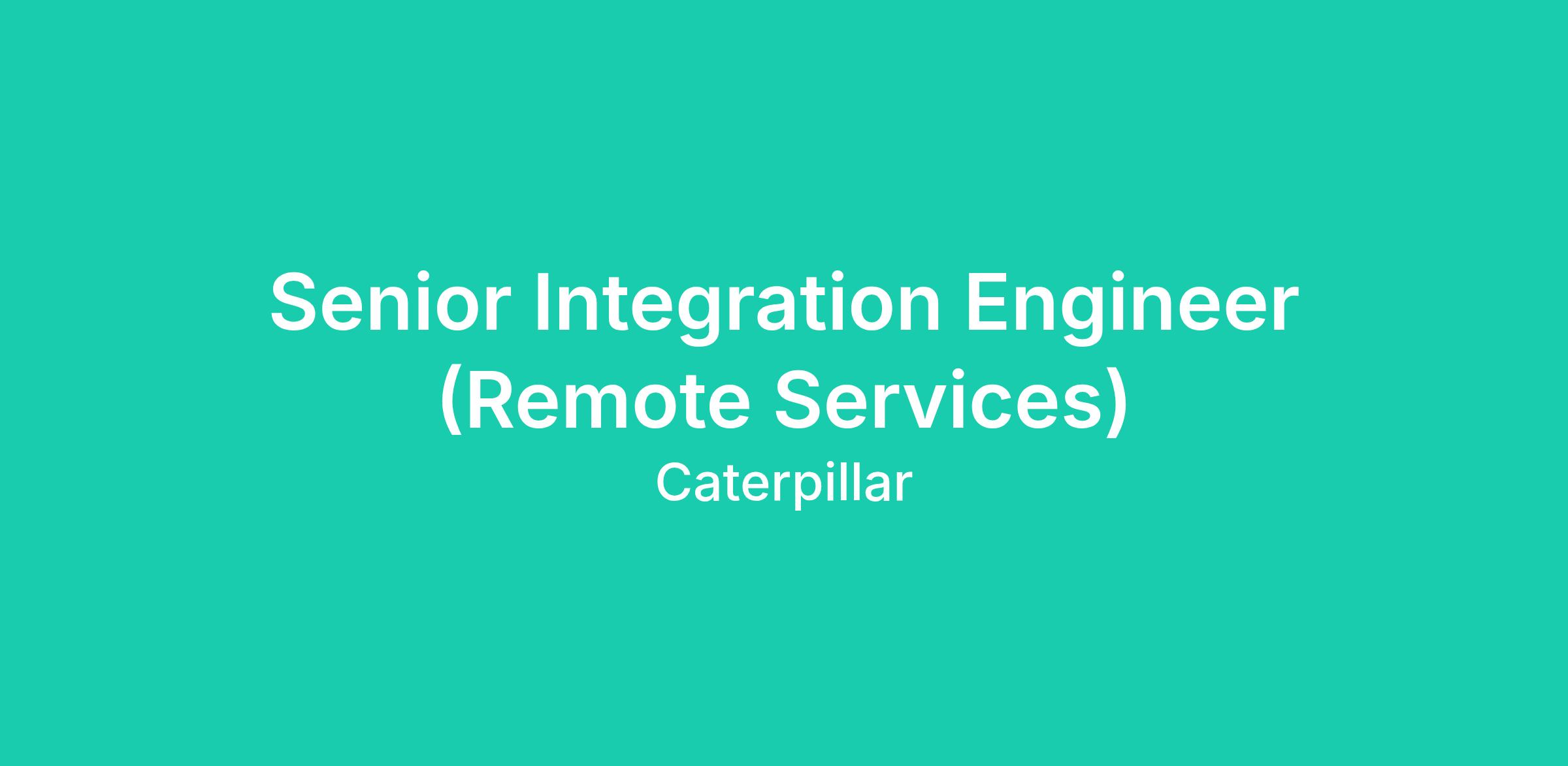 Senior Integration Engineer (Remote Services)

Caterpillar